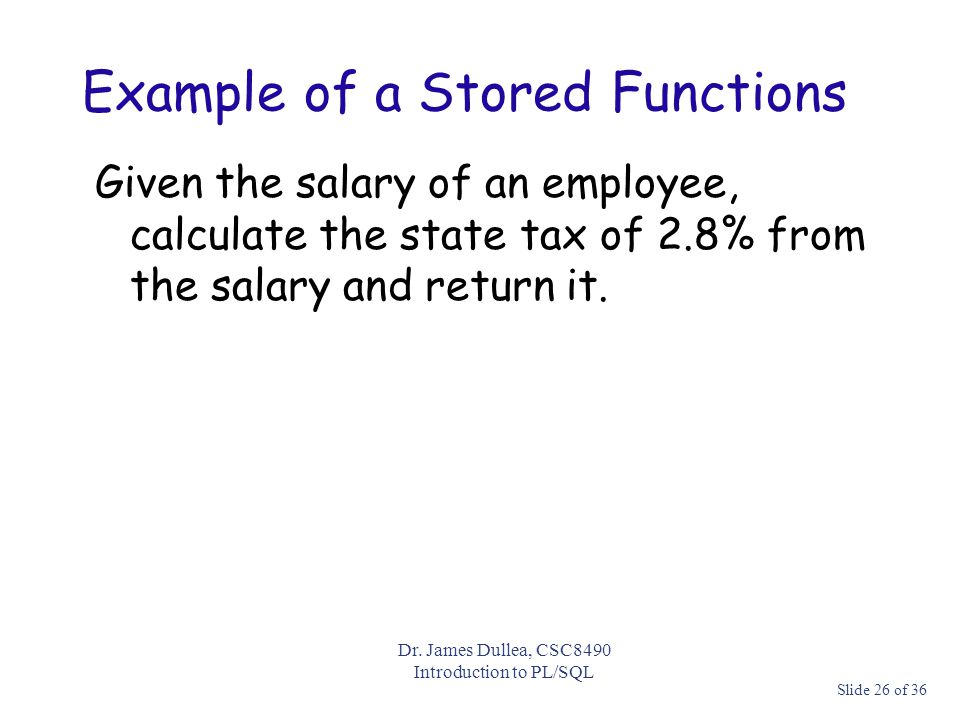 Example of a Stored Functions

Given the salary of an employee, calculate the state tax of 2.8% from the salary and return it.

Dr. James Dullea, CSC8490
Introduction to PL/SQL

Slide 26 of 36